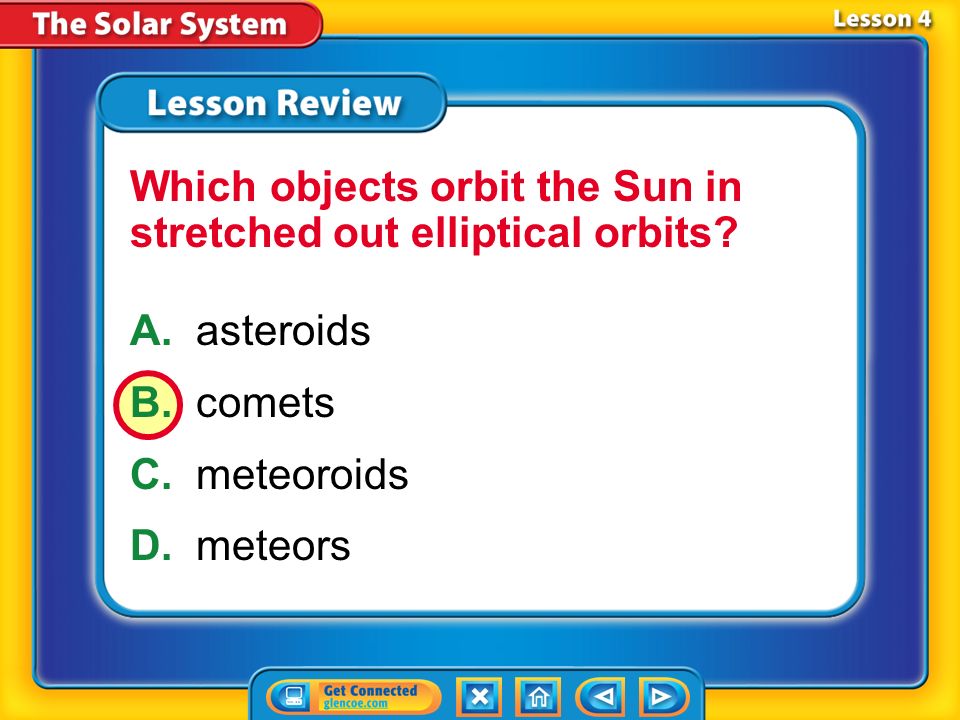 The Solar System

Lesson 4

Lesson Review

Which objects orbit the Sun in stretched out elliptical orbits?

A. asteroids

B. comets

C. meteoroids

D. meteors

Get Connected
glencoe.com